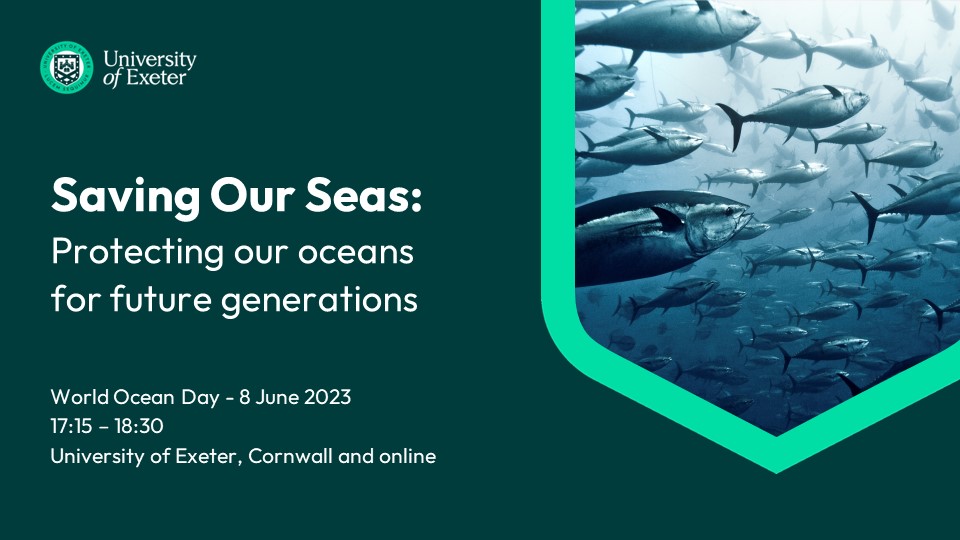 University of Exeter

Saving Our Seas:
Protecting our oceans for future generations

World Ocean Day - 8 June 2023
17:15 – 18:30
University of Exeter, Cornwall and online